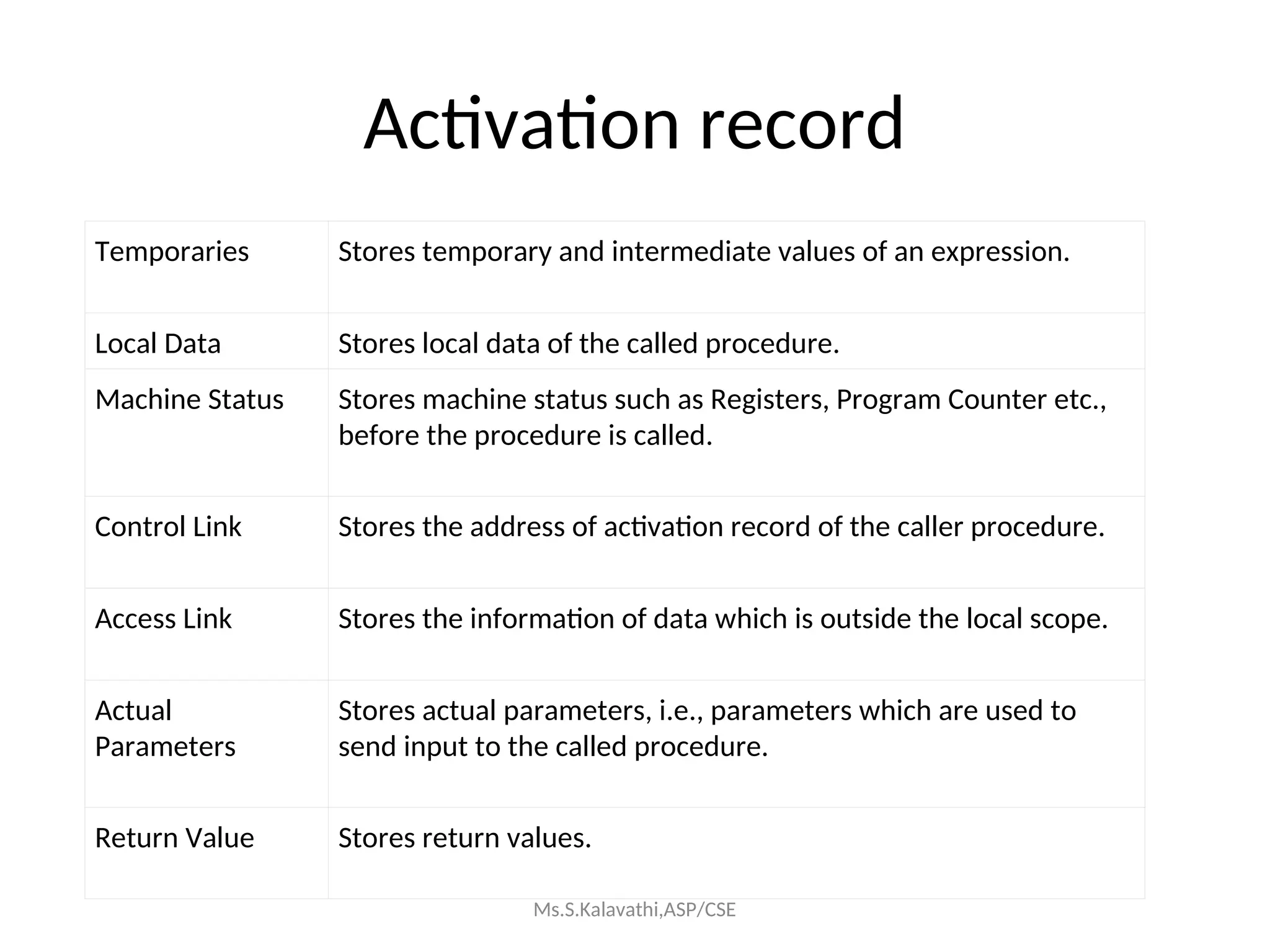 Activation record

| Temporaries | Stores temporary and intermediate values of an expression. |
|---|---|
| Local Data | Stores local data of the called procedure. |
| Machine Status | Stores machine status such as Registers, Program Counter etc., before the procedure is called. |
| Control Link | Stores the address of activation record of the caller procedure. |
| Access Link | Stores the information of data which is outside the local scope. |
| Actual Parameters | Stores actual parameters, i.e., parameters which are used to send input to the called procedure. |
| Return Value | Stores return values. |

Ms.S.Kalavathi,ASP/CSE